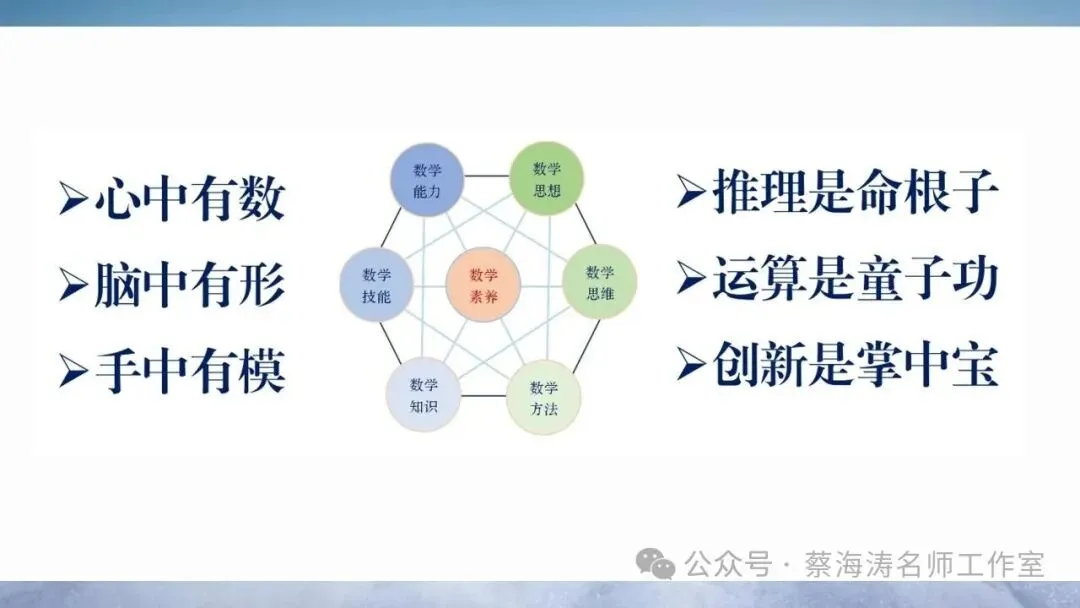 ➢心中有数
➢脑中有形
➢手中有模

数学能力
数学思想
数学技能
数学素养
数学思维
数学知识
数学方法

➢推理是命根子
➢运算是童子功
➢创新是掌中宝

公众号 · 蔡海涛名师工作室